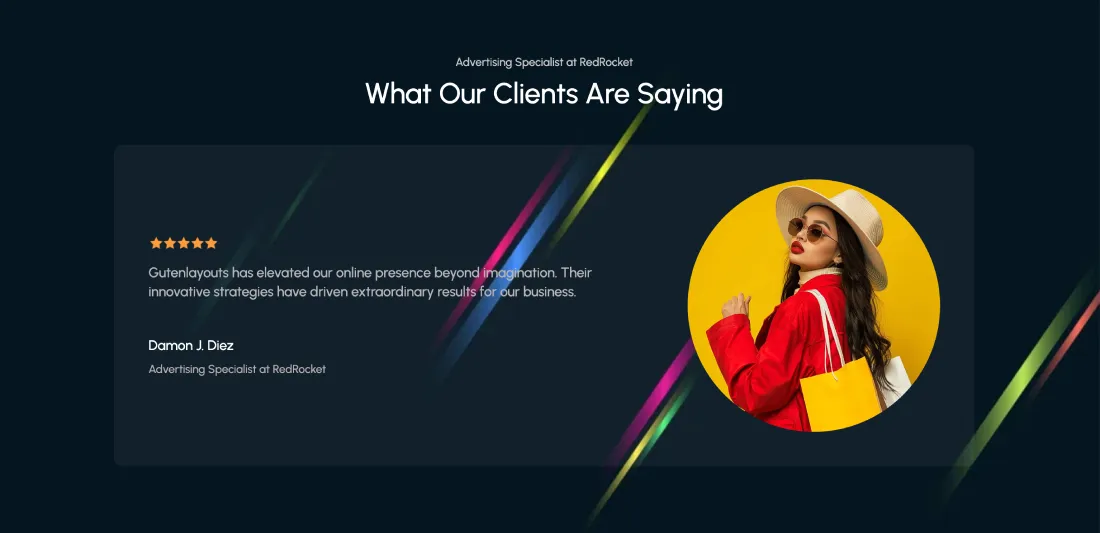 Advertising Specialist at RedRocket

What Our Clients Are Saying

★★★★★

Gutenlayouts has elevated our online presence beyond imagination. Their innovative strategies have driven extraordinary results for our business.

Damon J. Diez

Advertising Specialist at RedRocket